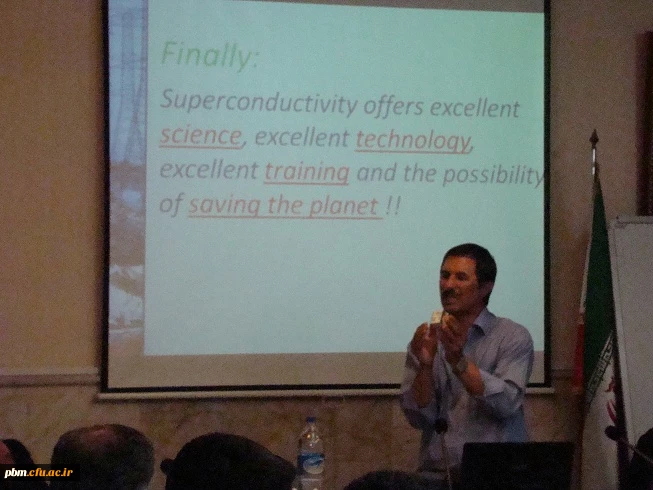 Finally:

Superconductivity offers excellent science, excellent technology, excellent training and the possibility of saving the planet !!

pbm.cfu.ac.ir